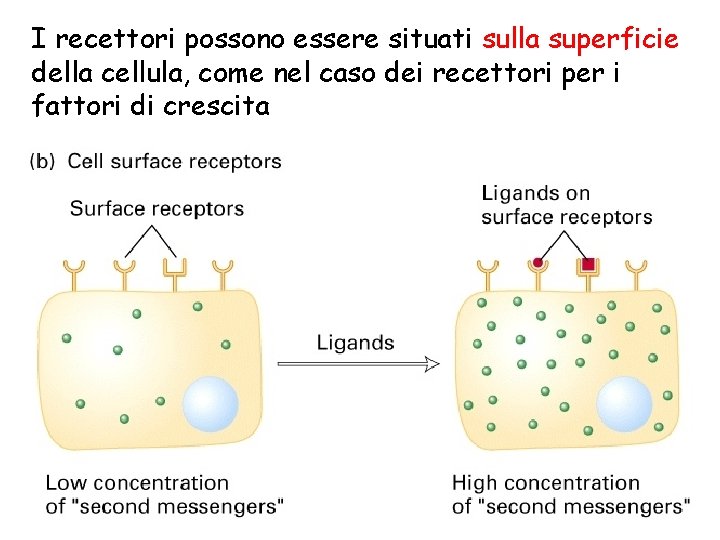 I recettori possono essere situati sulla superficie della cellula, come nel caso dei recettori per i fattori di crescita

(b) Cell surface receptors

Surface receptors

Ligands on surface receptors

Ligands

Low concentration of "second messengers"

High concentration of "second messengers"